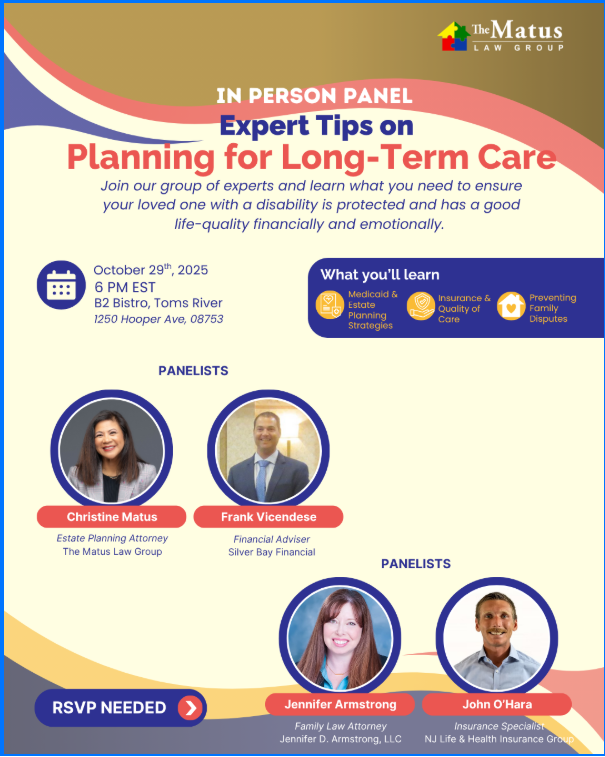 The Matus
LAW GROUP

IN PERSON PANEL
Expert Tips on
Planning for Long-Term Care

Join our group of experts and learn what you need to ensure your loved one with a disability is protected and has a good life-quality financially and emotionally.

October 29$^{th}$, 2025
6 PM EST
B2 Bistro, Toms River
1250 Hooper Ave, 08753

What you'll learn
Medicaid & Estate Planning Strategies
Insurance & Quality of Care
Preventing Family Disputes

PANELISTS

Christine Matus
Estate Planning Attorney
The Matus Law Group

Frank Vicendese
Financial Adviser
Silver Bay Financial

PANELISTS

Jennifer Armstrong
Family Law Attorney
Jennifer D. Armstrong, LLC

John O'Hara
Insurance Specialist
NJ Life & Health Insurance Group

RSVP NEEDED